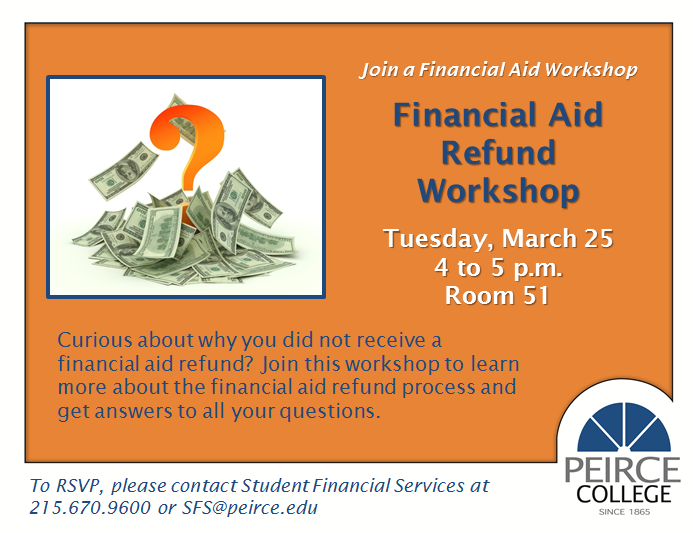 Join a Financial Aid Workshop

Financial Aid Refund Workshop

Tuesday, March 25
4 to 5 p.m.
Room 51

Curious about why you did not receive a financial aid refund? Join this workshop to learn more about the financial aid refund process and get answers to all your questions.

To RSVP, please contact Student Financial Services at 215.670.9600 or SFS@peirce.edu

PEIRCE COLLEGE
SINCE 1865